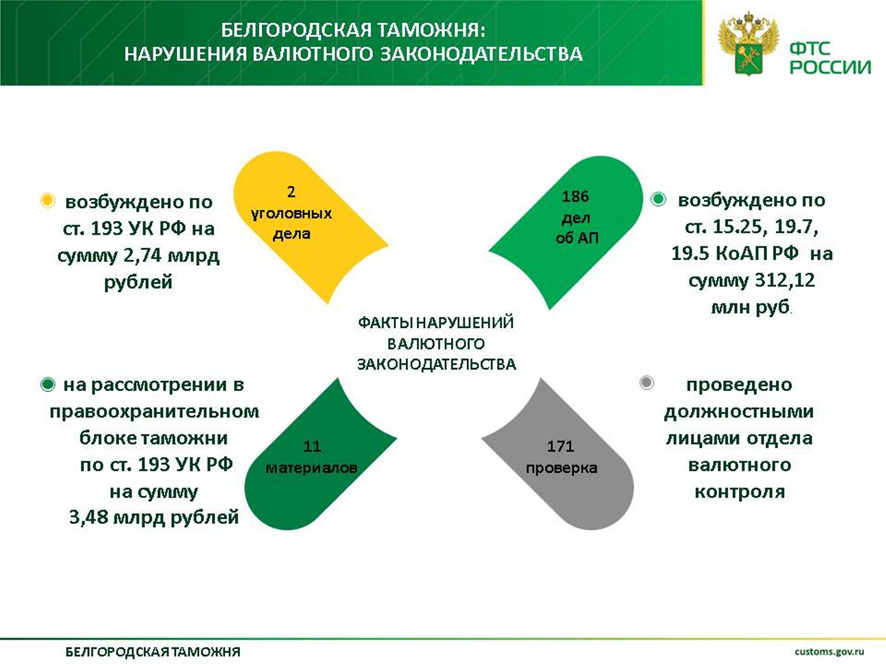 БЕЛГОРОДСКАЯ ТАМОЖНЯ:
НАРУШЕНИЯ ВАЛЮТНОГО ЗАКОНОДАТЕЛЬСТВА

ФТС РОССИИ

возбуждено по ст. 193 УК РФ на сумму 2,74 млрд рублей

2 уголовных дела

186 дел об АП

возбуждено по ст. 15.25, 19.7, 19.5 КоАП РФ на сумму 312,12 млн руб.

ФАКТЫ НАРУШЕНИЙ ВАЛЮТНОГО ЗАКОНОДАТЕЛЬСТВА

на рассмотрении в правоохранительном блоке таможни по ст. 193 УК РФ на сумму 3,48 млрд рублей

11 материалов

171 проверка

проведено должностными лицами отдела валютного контроля

БЕЛГОРОДСКАЯ ТАМОЖНЯ

customs.gov.ru